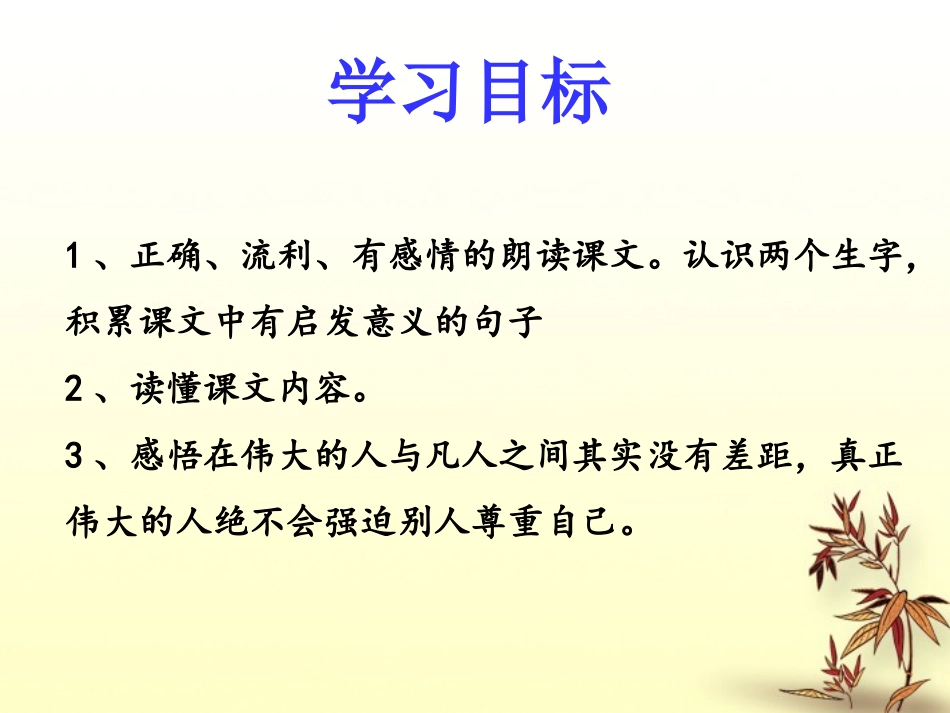 学习目标

1、正确、流利、有感情的朗读课文。认识两个生字，积累课文中有启发意义的句子

2、读懂课文内容。

3、感悟在伟大的人与凡人之间其实没有差距，真正伟大的人绝不会强迫别人尊重自己。